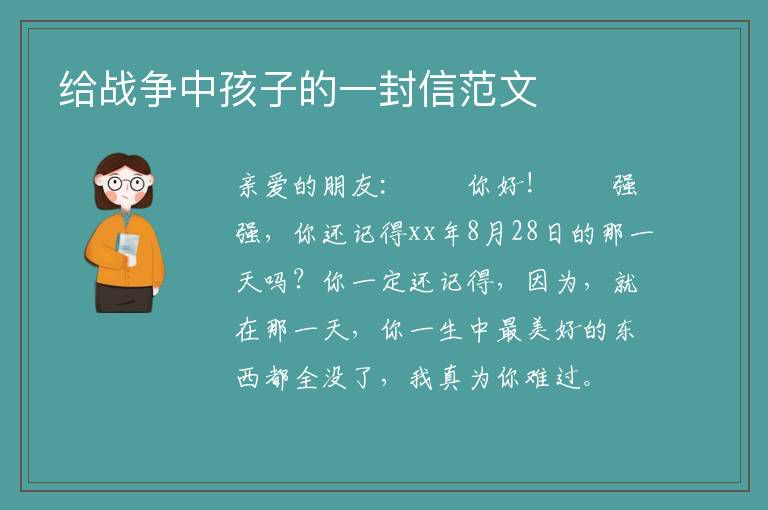 给战争中孩子的一封信范文

亲爱的朋友： 你好！ 强强，你还记得xx年8月28日的那一天吗？你一定还记得，因为，就在那一天，你一生中最美好的东西都全没了，我真为你难过。